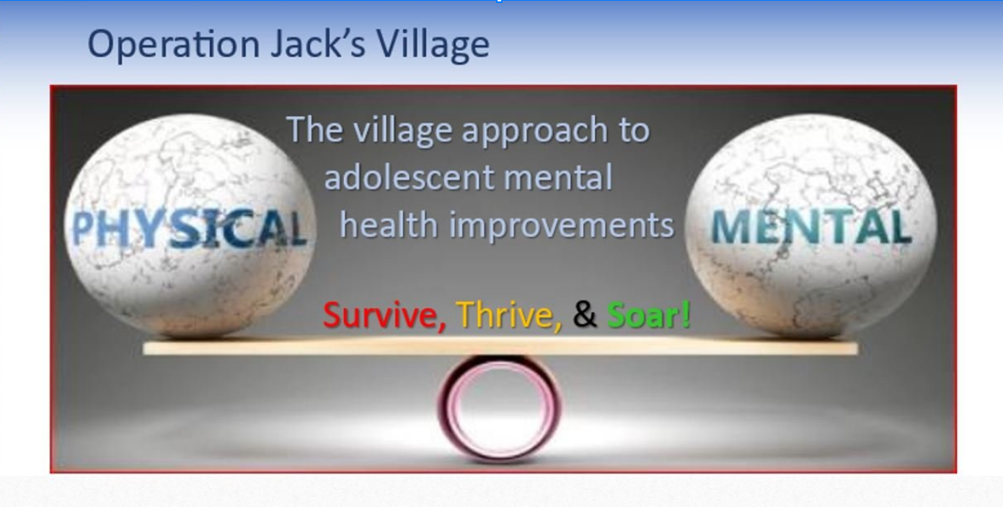 Operation Jack's Village

PHYSICAL

The village approach to adolescent mental health improvements

MENTAL

Survive, Thrive, & Soar!